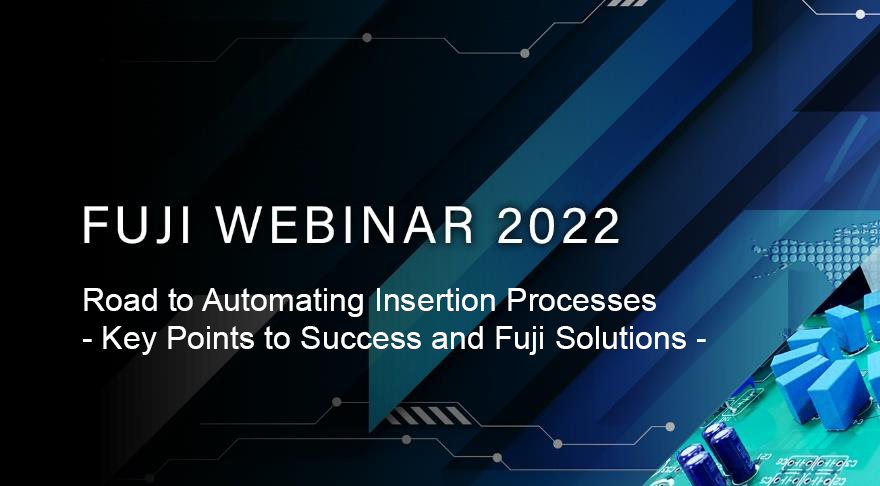 FUJI WEBINAR 2022

Road to Automating Insertion Processes
- Key Points to Success and Fuji Solutions -